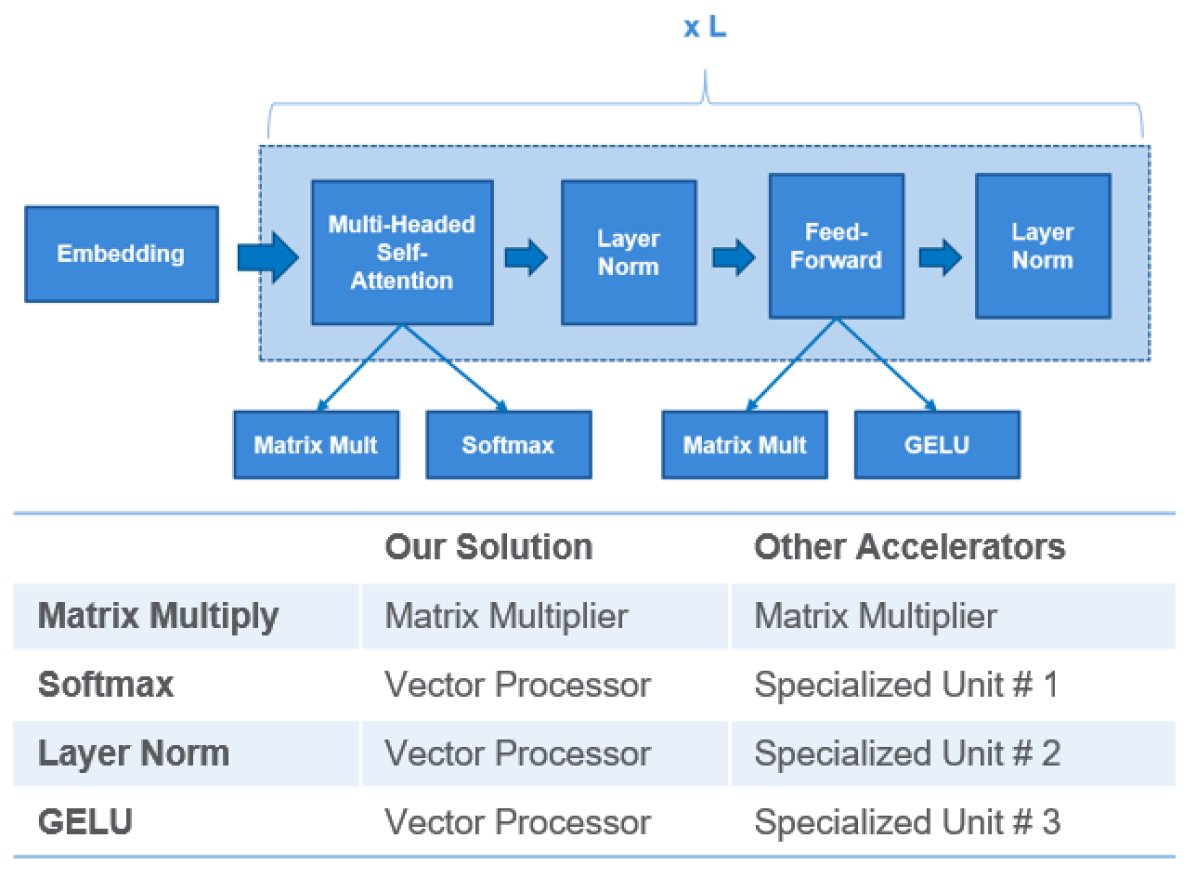 x L

Embedding

Multi-Headed Self-Attention

Layer Norm

Feed-Forward

Layer Norm

Matrix Mult

Softmax

Matrix Mult

GELU

| | Our Solution | Other Accelerators |
|---|---|---|
| Matrix Multiply | Matrix Multiplier | Matrix Multiplier |
| Softmax | Vector Processor | Specialized Unit # 1 |
| Layer Norm | Vector Processor | Specialized Unit # 2 |
| GELU | Vector Processor | Specialized Unit # 3 |